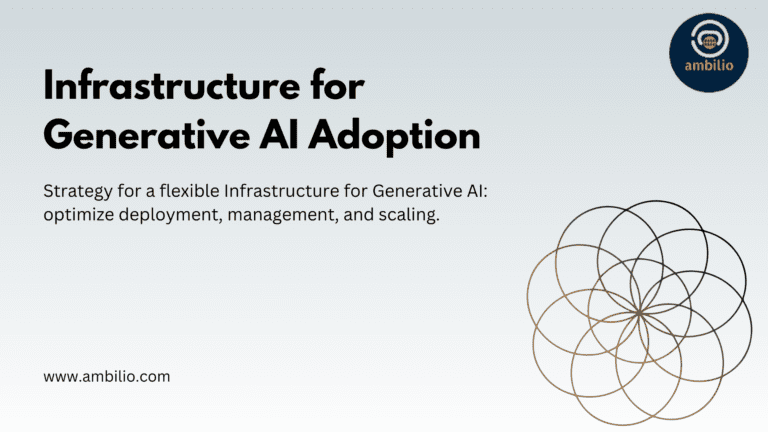 ambilio

Infrastructure for Generative AI Adoption

Strategy for a flexible Infrastructure for Generative AI: optimize deployment, management, and scaling.

www.ambilio.com